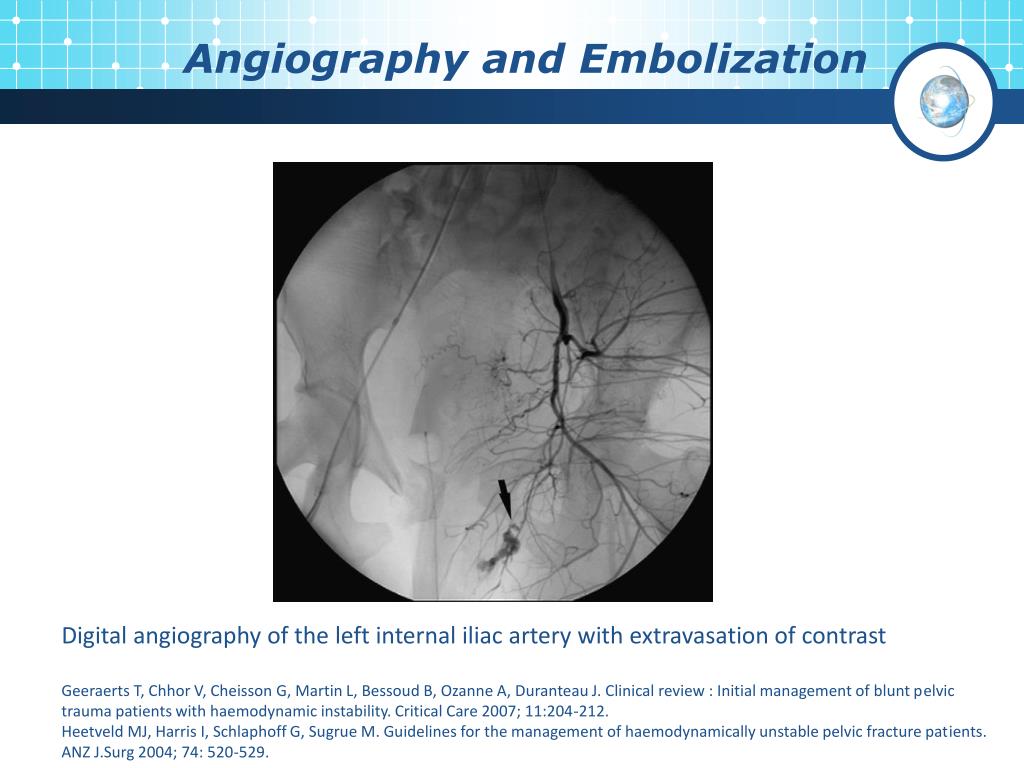 Angiography and Embolization

Digital angiography of the left internal iliac artery with extravasation of contrast

Geeraerts T, Chhor V, Cheisson G, Martin L, Bessoud B, Ozanne A, Duranteau J. Clinical review : Initial management of blunt pelvic trauma patients with haemodynamic instability. Critical Care 2007; 11:204-212.
Heetveld MJ, Harris I, Schlaphoff G, Sugrue M. Guidelines for the management of haemodynamically unstable pelvic fracture patients. ANZ J.Surg 2004; 74: 520-529.